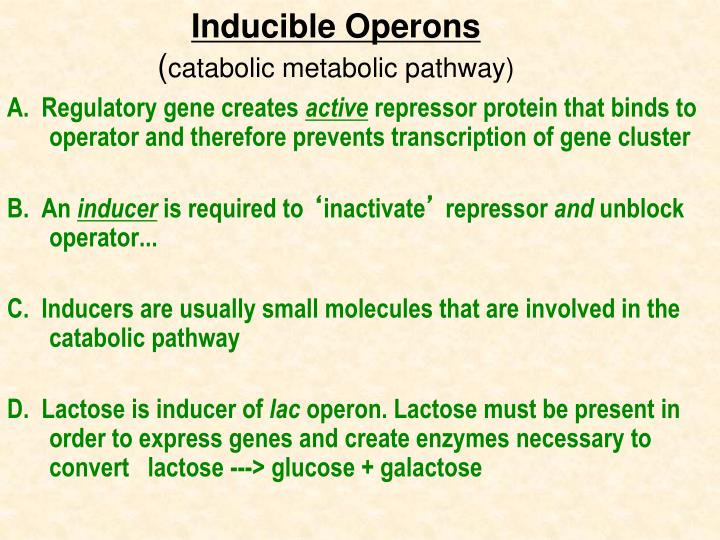 Inducible Operons
(catabolic metabolic pathway)

A. Regulatory gene creates active repressor protein that binds to operator and therefore prevents transcription of gene cluster

B. An inducer is required to ‘inactivate’ repressor and unblock operator...

C. Inducers are usually small molecules that are involved in the catabolic pathway

D. Lactose is inducer of lac operon. Lactose must be present in order to express genes and create enzymes necessary to convert lactose ---> glucose + galactose